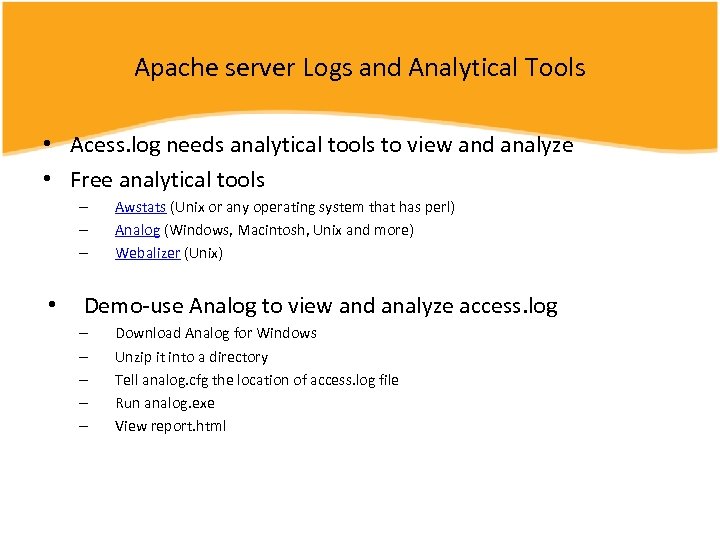 Apache server Logs and Analytical Tools

• Acess.log needs analytical tools to view and analyze
• Free analytical tools
– Awstats (Unix or any operating system that has perl)
– Analog (Windows, Macintosh, Unix and more)
– Webalizer (Unix)

• Demo-use Analog to view and analyze access.log
– Download Analog for Windows
– Unzip it into a directory
– Tell analog.cfg the location of access.log file
– Run analog.exe
– View report.html